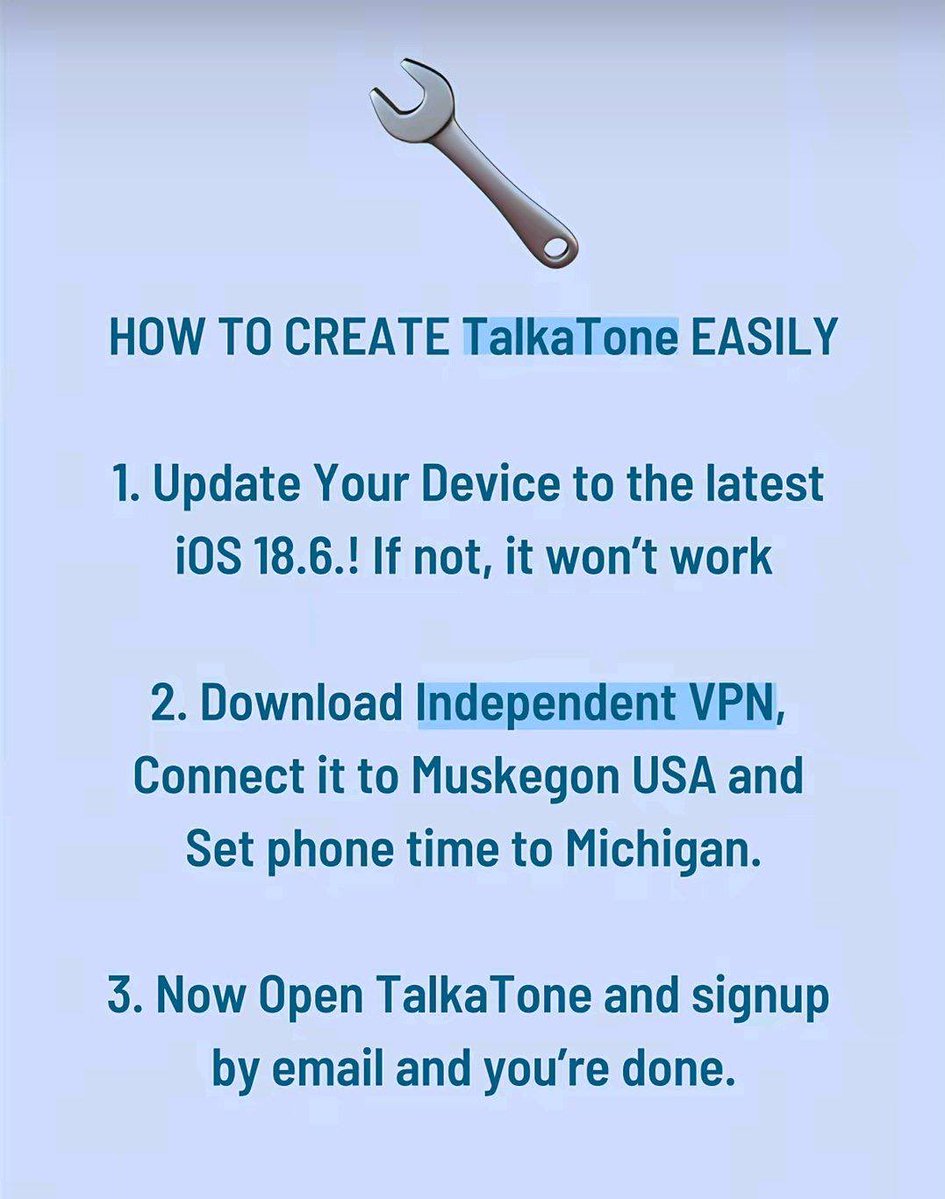 HOW TO CREATE TalkaTone EASILY

1. Update Your Device to the latest iOS 18.6.! If not, it won't work

2. Download Independent VPN, Connect it to Muskegon USA and Set phone time to Michigan.

3. Now Open TalkaTone and signup by email and you're done.